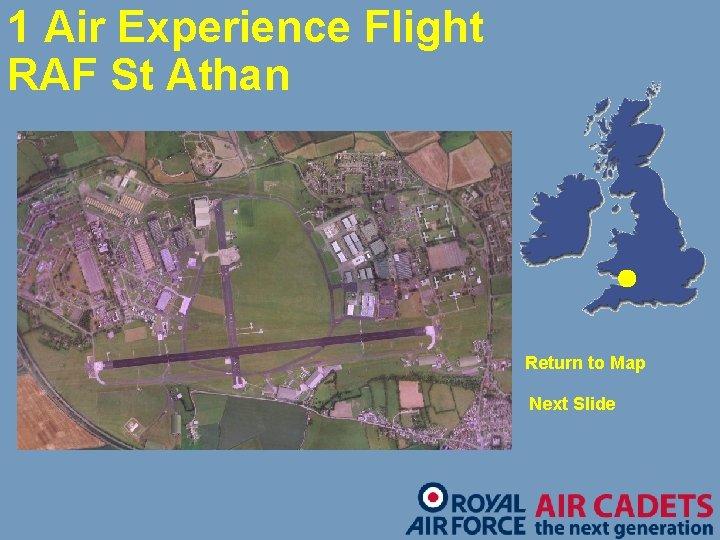 1 Air Experience Flight
RAF St Athan

Return to Map

Next Slide

ROYAL AIR FORCE AIR CADETS the next generation